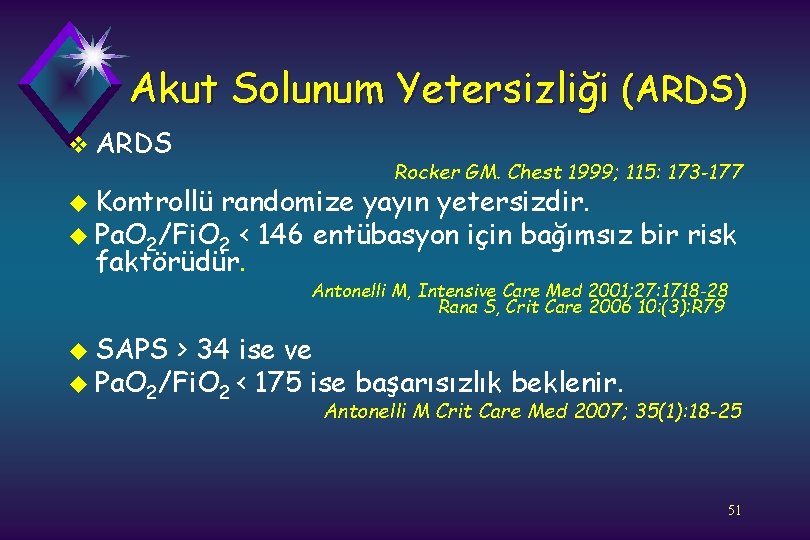 Akut Solunum Yetersizliği (ARDS)

ARDS

Rocker GM. Chest 1999; 115: 173-177

Kontrollü randomize yayın yetersizdir.

$PaO_2/FiO_2$ < 146 entübasyon için bağımsız bir risk faktörüdür.

Antonelli M, Intensive Care Med 2001;27:1718-28
Rana S, Crit Care 2006 10:(3):R79

SAPS > 34 ise ve

$PaO_2/FiO_2$ < 175 ise başarısızlık beklenir.

Antonelli M Crit Care Med 2007; 35(1):18-25

51